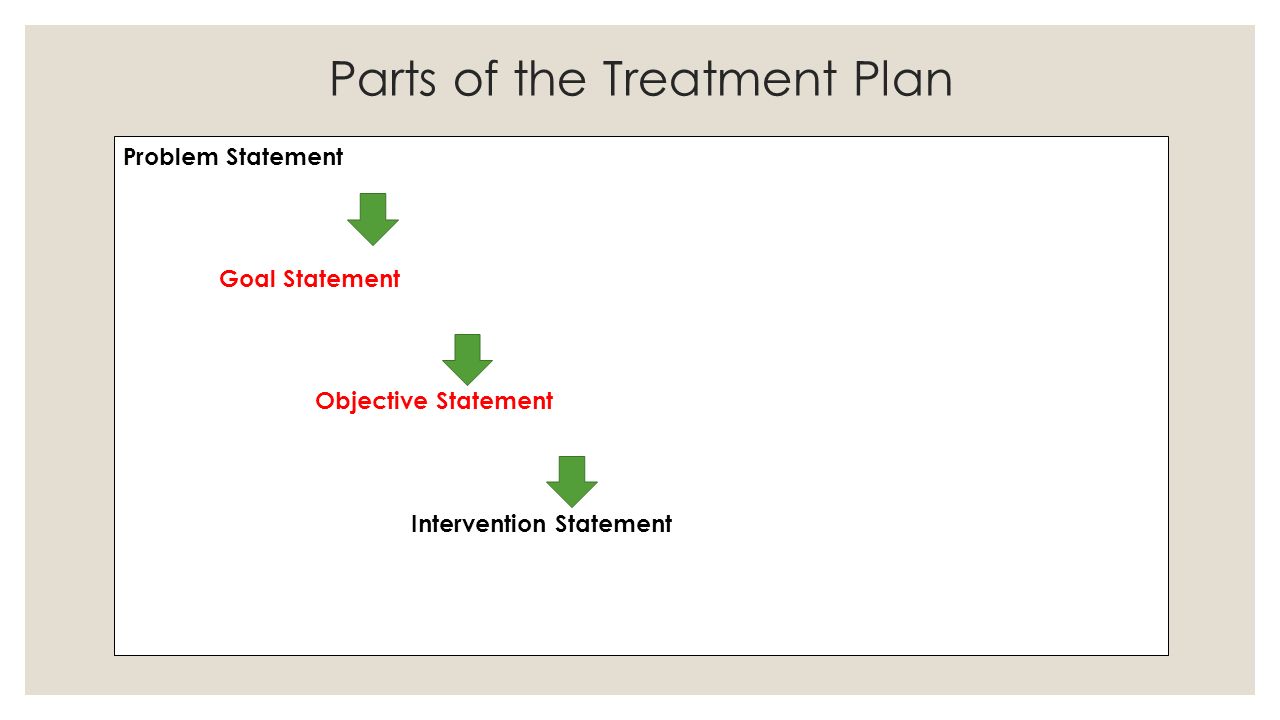 Parts of the Treatment Plan

Problem Statement

Goal Statement

Objective Statement

Intervention Statement